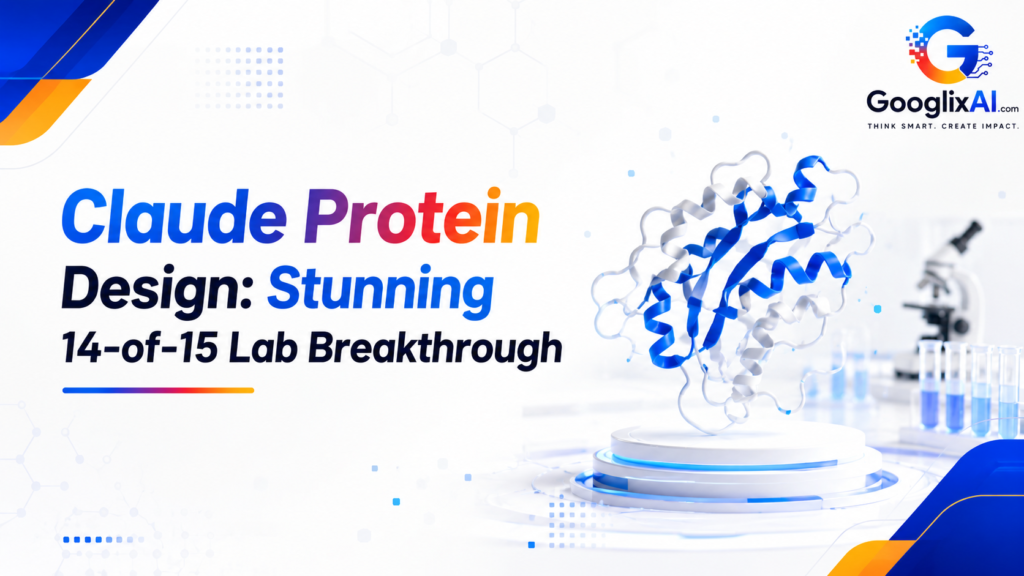 GooglixAI.com
THINK SMART. CREATE IMPACT.

Claude Protein Design: Stunning 14-of-15 Lab Breakthrough